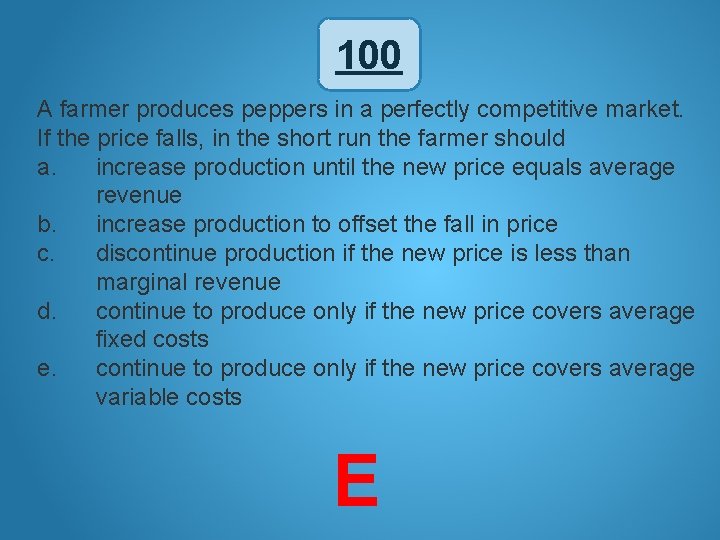 100

A farmer produces peppers in a perfectly competitive market. If the price falls, in the short run the farmer should

a. increase production until the new price equals average revenue
b. increase production to offset the fall in price
c. discontinue production if the new price is less than marginal revenue
d. continue to produce only if the new price covers average fixed costs
e. continue to produce only if the new price covers average variable costs

E